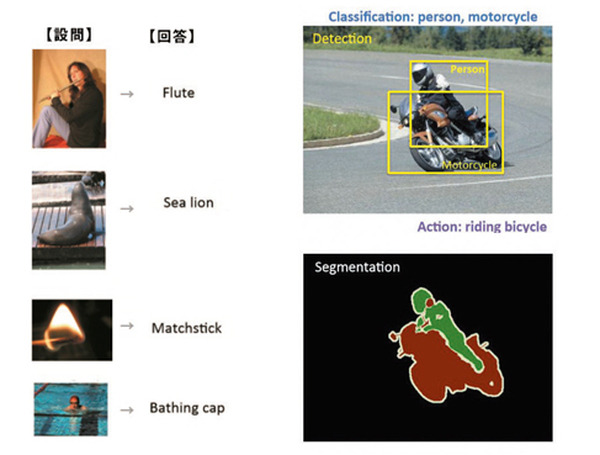 【設問】 【回答】

→ Flute

→ Sea lion

→ Matchstick

→ Bathing cap

Classification: person, motorcycle

Detection

Person

Motorcycle

Action: riding bicycle

Segmentation